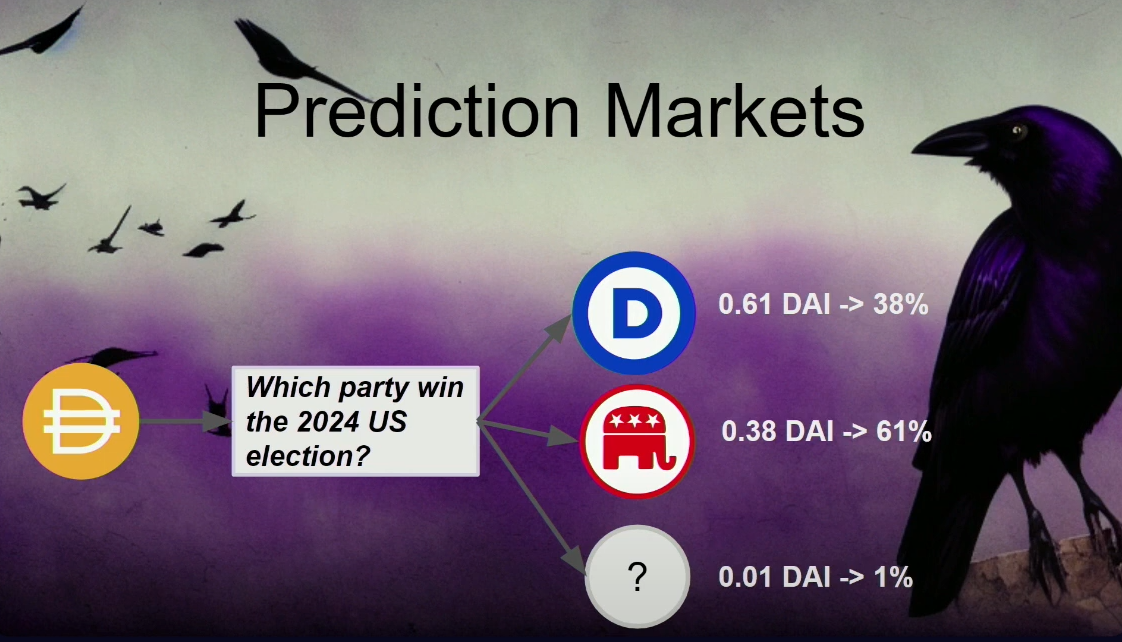 Prediction Markets

Which party win the 2024 US election?

D

0.61 DAI -> 38%

0.38 DAI -> 61%

?

0.01 DAI -> 1%